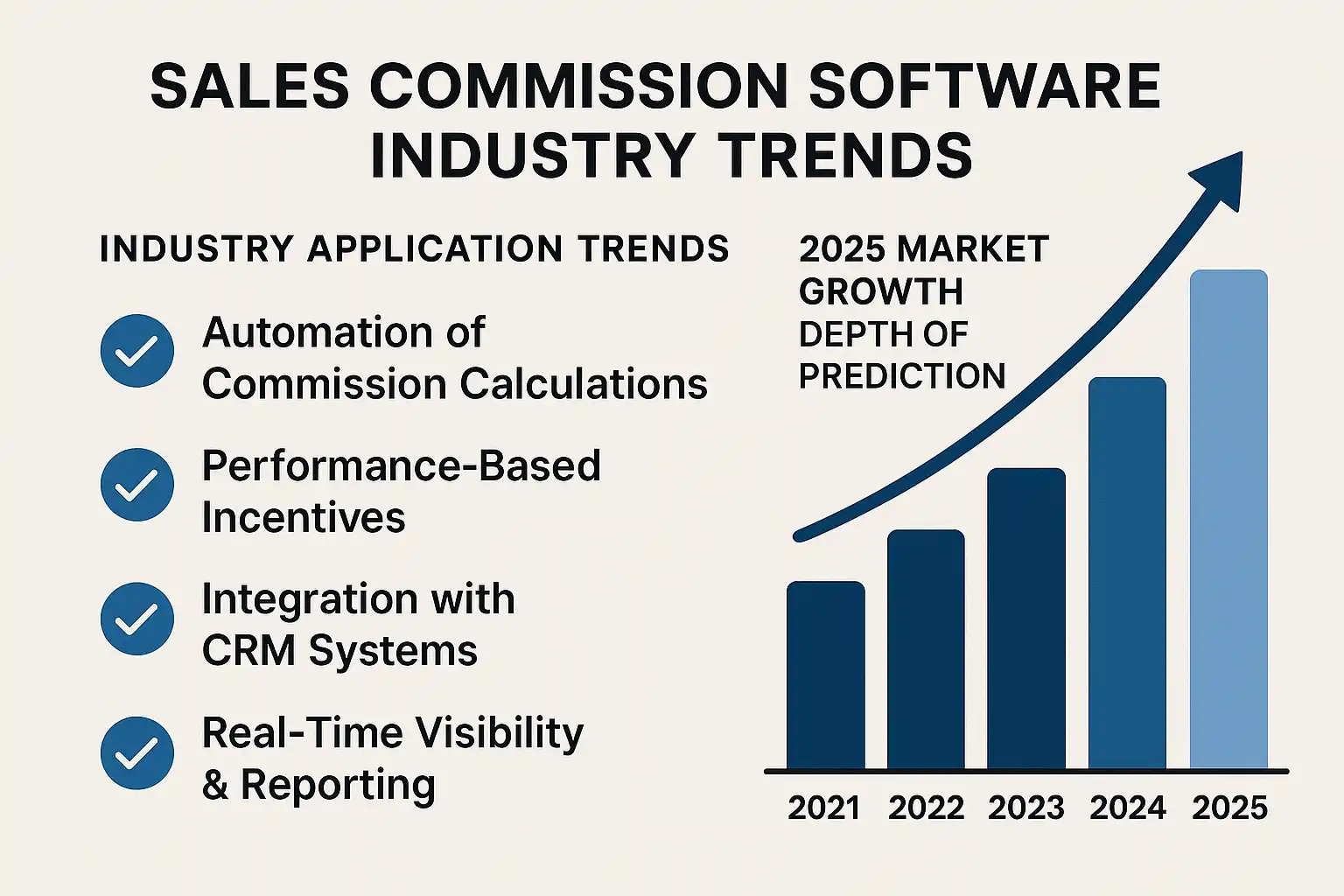 SALES COMMISSION SOFTWARE INDUSTRY TRENDS

INDUSTRY APPLICATION TRENDS

Automation of Commission Calculations

Performance-Based Incentives

Integration with CRM Systems

Real-Time Visibility & Reporting

2025 MARKET GROWTH
DEPTH OF PREDICTION

2021 2022 2023 2024 2025